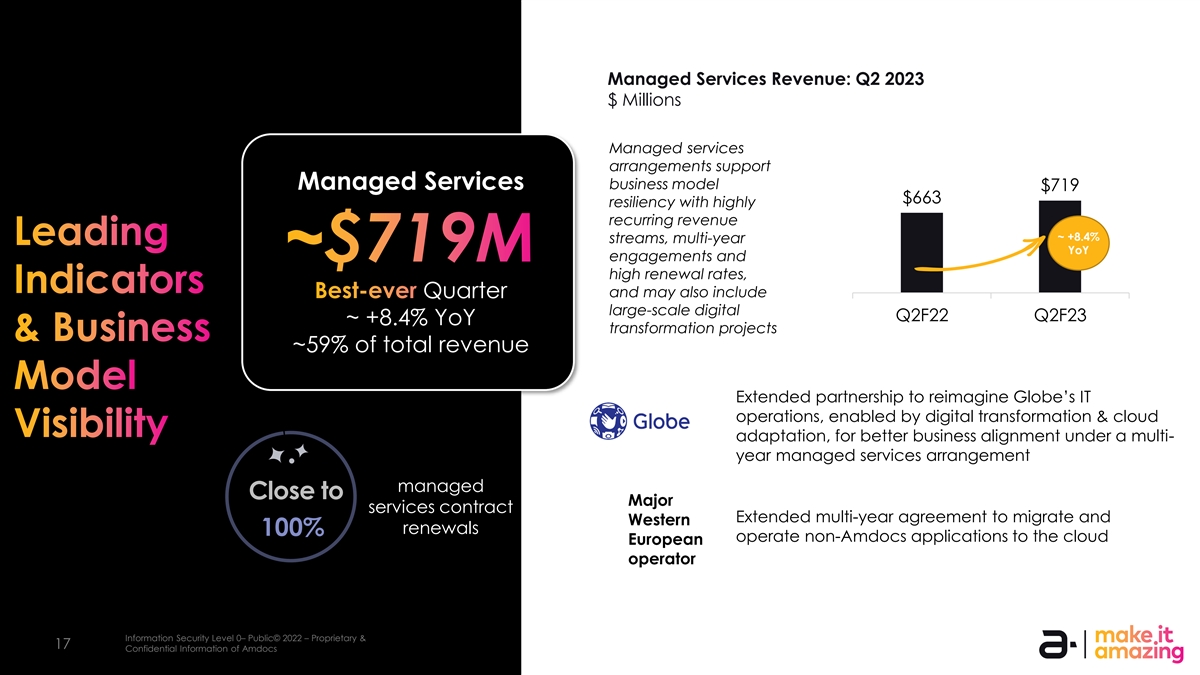 Leading Indicators & Business Model Visibility

Managed Services
~$719M
Best-ever Quarter
~ +8.4% YoY
~59% of total revenue

Close to 100%
managed services contract renewals

Managed Services Revenue: Q2 2023
$ Millions

Managed services arrangements support business model resiliency with highly recurring revenue streams, multi-year engagements and high renewal rates, and may also include large-scale digital transformation projects

$663
$719
~ +8.4% YoY
Q2F22
Q2F23

Globe
Extended partnership to reimagine Globe's IT operations, enabled by digital transformation & cloud adaptation, for better business alignment under a multi-year managed services arrangement

Major Western European operator
Extended multi-year agreement to migrate and operate non-Amdocs applications to the cloud

17
Information Security Level 0– Public© 2022 – Proprietary & Confidential Information of Amdocs

make it amazing